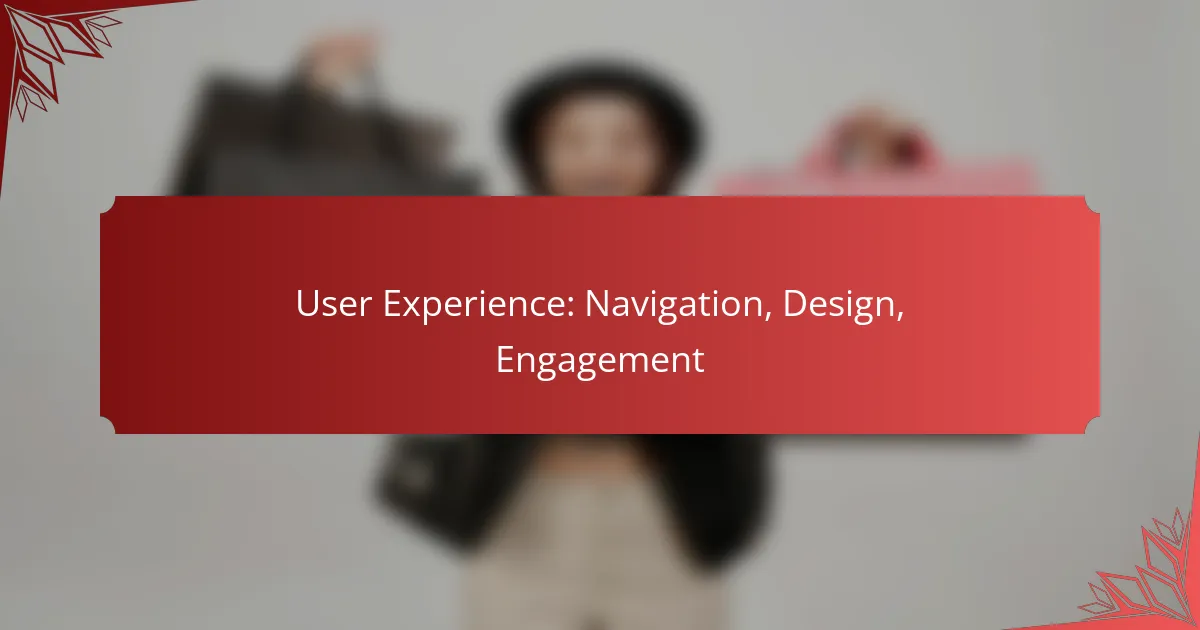 User Experience: Navigation, Design, Engagement